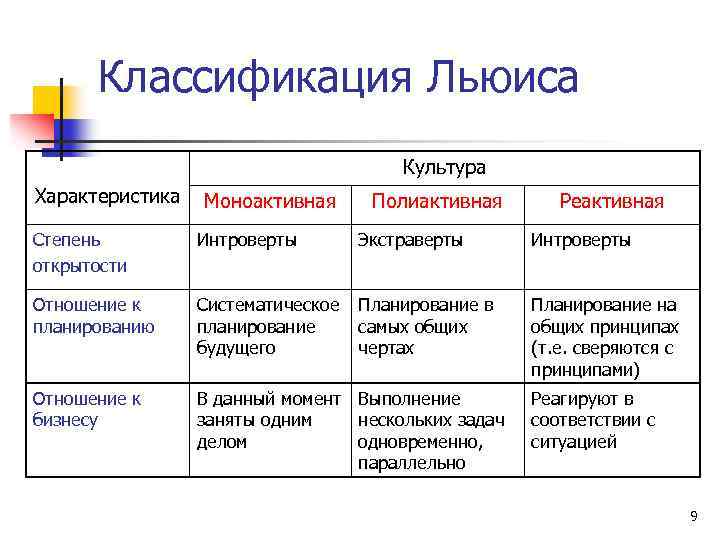 Классификация Льюиса

| Характеристика | Культура | | |
|---|---|---|---|
| | Моноактивная | Полиактивная | Реактивная |
| Степень открытости | Интроверты | Экстраверты | Интроверты |
| Отношение к планированию | Систематическое планирование будущего | Планирование в самых общих чертах | Планирование на общих принципах (т.е. сверяются с принципами) |
| Отношение к бизнесу | В данный момент заняты одним делом | Выполнение нескольких задач одновременно, параллельно | Реагируют в соответствии с ситуацией |

9